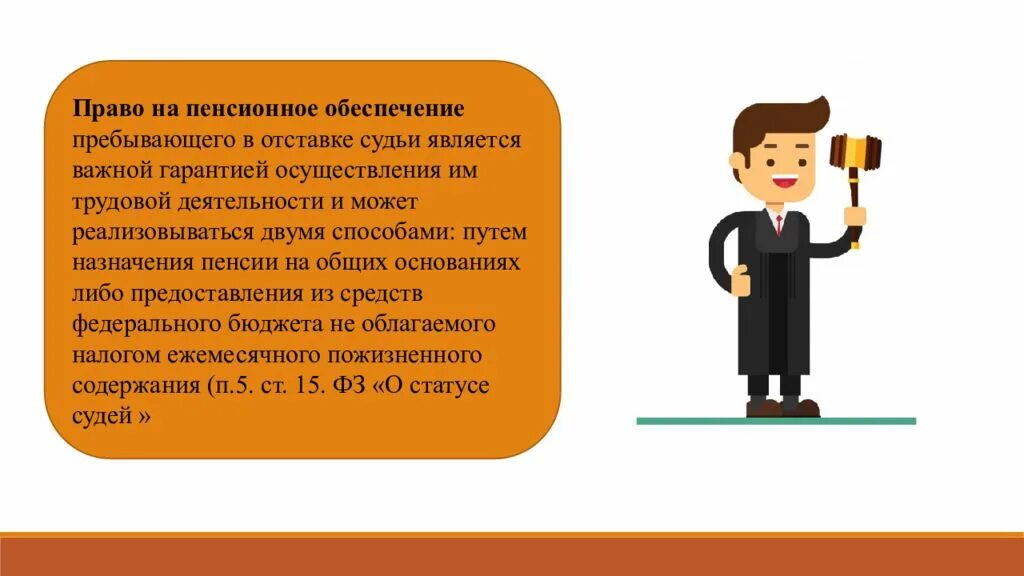 Право на пенсионное обеспечение пребывающего в отставке судьи является важной гарантией осуществления им трудовой деятельности и может реализовываться двумя способами: путем назначения пенсии на общих основаниях либо предоставления из средств федерального бюджета не облагаемого налогом ежемесячного пожизненного содержания (п.5. ст. 15. ФЗ «О статусе судей »